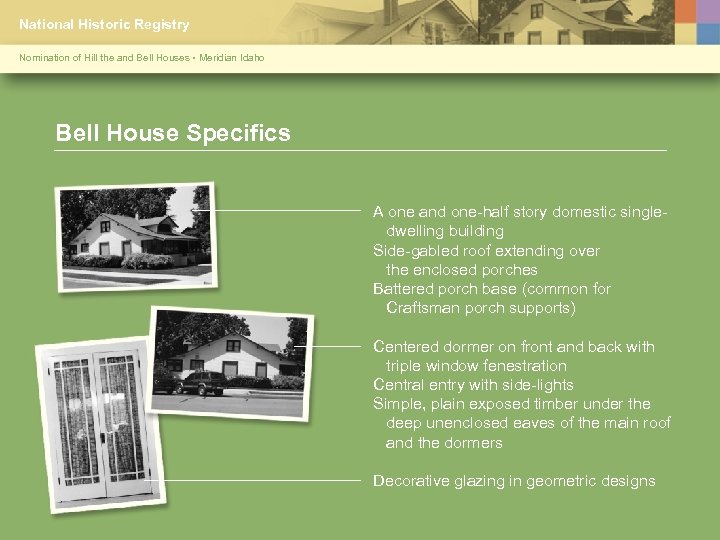 National Historic Registry

Nomination of Hill the and Bell Houses • Meridian Idaho

Bell House Specifics

A one and one-half story domestic single-dwelling building
Side-gabled roof extending over the enclosed porches
Battered porch base (common for Craftsman porch supports)

Centered dormer on front and back with triple window fenestration
Central entry with side-lights
Simple, plain exposed timber under the deep unenclosed eaves of the main roof and the dormers

Decorative glazing in geometric designs